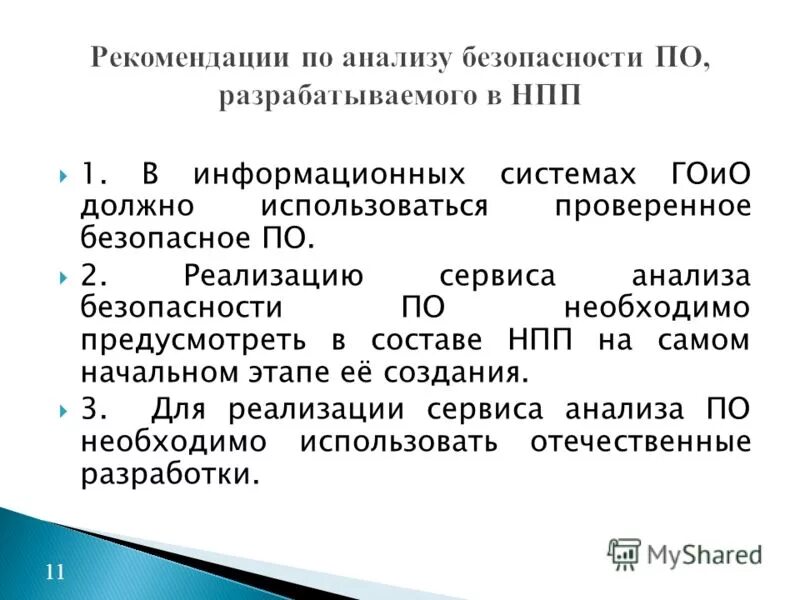 Рекомендации по анализу безопасности ПО, разрабатываемого в НПП

1. В информационных системах ГОиО должно использоваться проверенное безопасное ПО.

2. Реализацию сервиса анализа безопасности ПО необходимо предусмотреть в составе НПП на самом начальном этапе её создания.

3. Для реализации сервиса анализа ПО необходимо использовать отечественные разработки.

11

MyShared